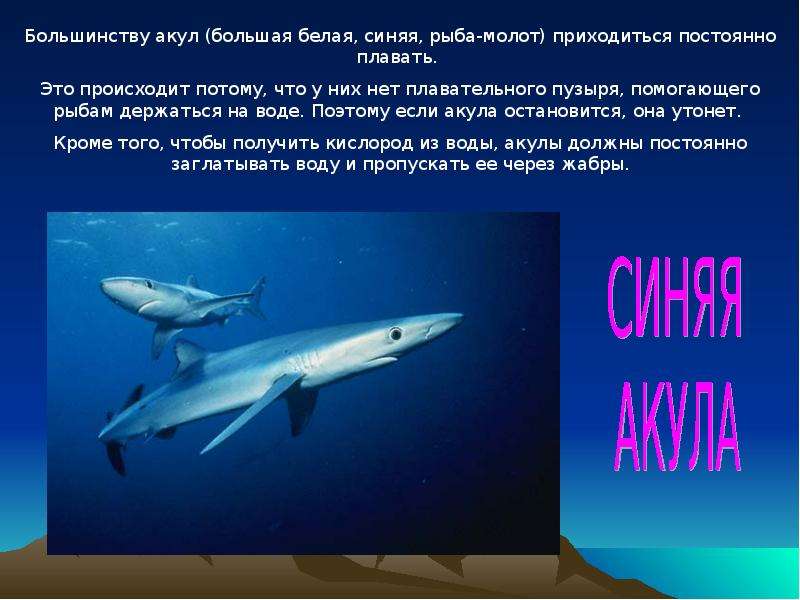 Большинству акул (большая белая, синяя, рыба-молот) приходиться постоянно плавать.

Это происходит потому, что у них нет плавательного пузыря, помогающего рыбам держаться на воде. Поэтому если акула остановится, она утонет.

Кроме того, чтобы получить кислород из воды, акулы должны постоянно заглатывать воду и пропускать ее через жабры.

СИНЯЯ АКУЛА